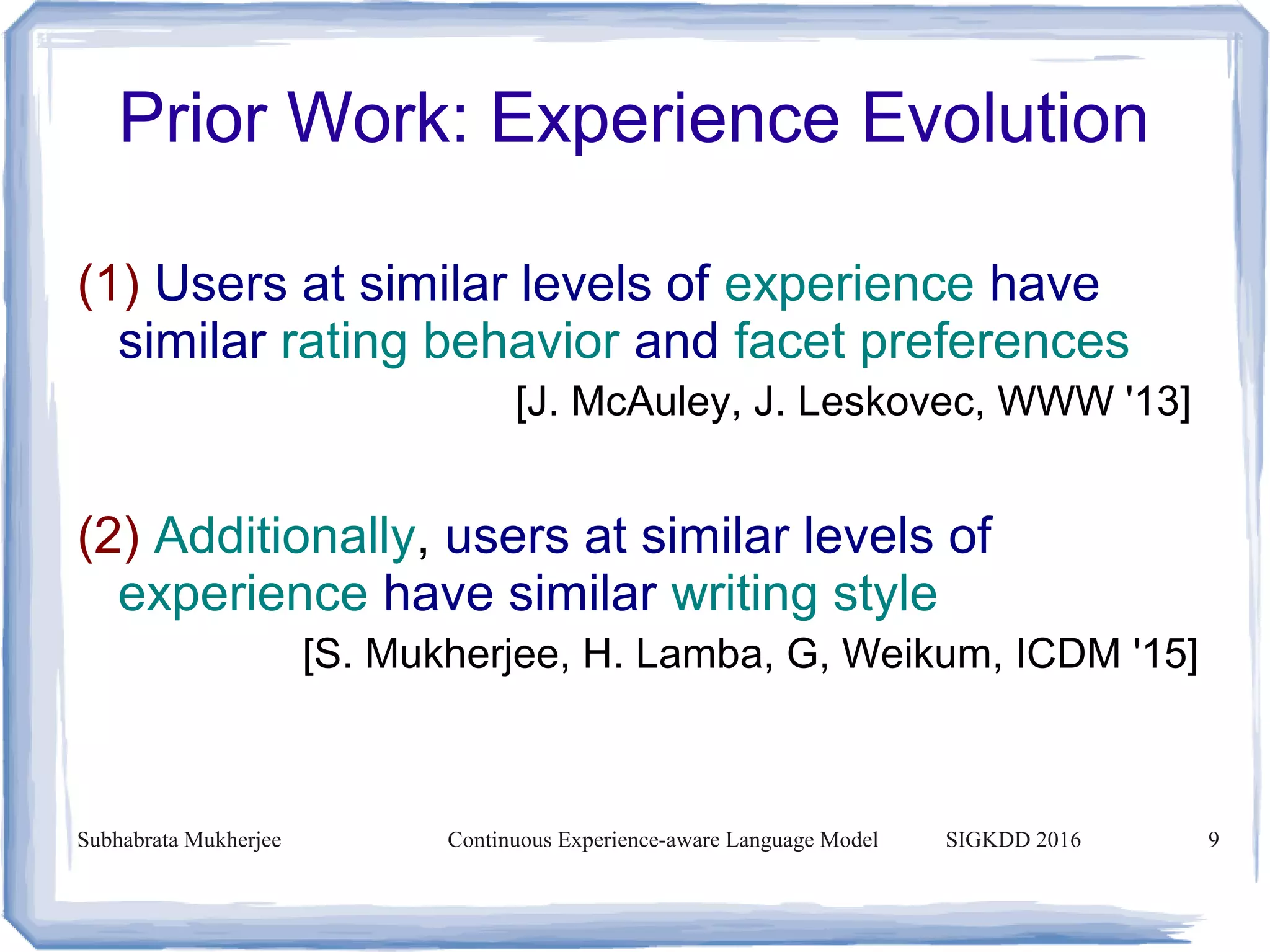 Prior Work: Experience Evolution

(1) Users at similar levels of experience have similar rating behavior and facet preferences

[J. McAuley, J. Leskovec, WWW '13]

(2) Additionally, users at similar levels of experience have similar writing style

[S. Mukherjee, H. Lamba, G, Weikum, ICDM '15]

Subhabrata Mukherjee Continuous Experience-aware Language Model SIGKDD 2016 9